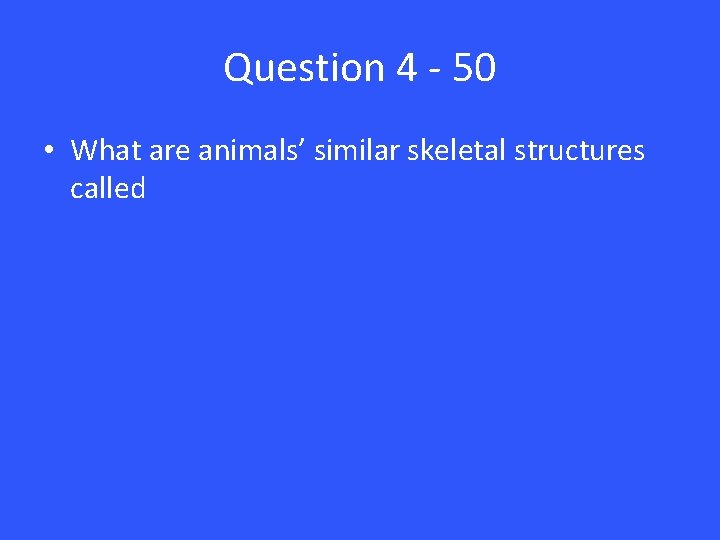 Question 4 - 50

• What are animals’ similar skeletal structures called